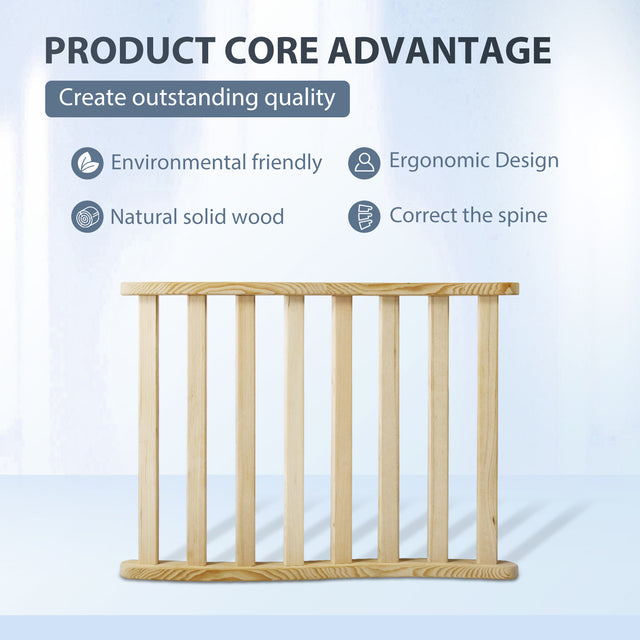 PRODUCT CORE ADVANTAGE

Create outstanding quality

Environmental friendly

Ergonomic Design

Natural solid wood

Correct the spine